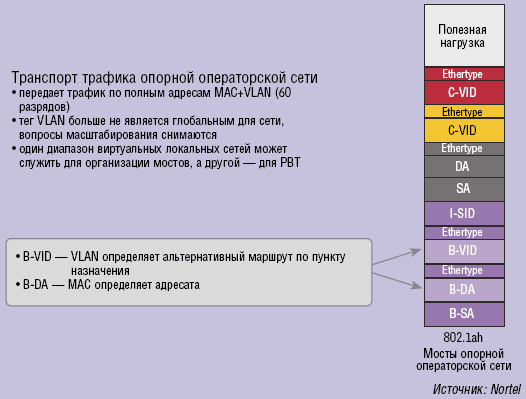 Транспорт трафика опорной операторской сети
• передает трафик по полным адресам MAC+VLAN (60 разрядов)
• тег VLAN больше не является глобальным для сети, вопросы масштабирования снимаются
• один диапазон виртуальных локальных сетей может служить для организации мостов, а другой — для PBT

• B-VID — VLAN определяет альтернативный маршрут по пункту назначения
• B-DA — MAC определяет адресата

Полезная нагрузка
Ethertype
C-VID
Ethertype
C-VID
Ethertype
DA
SA
I-SID
Ethertype
B-VID
Ethertype
B-DA
B-SA

802.1ah
Мосты опорной операторской сети

Источник: Nortel